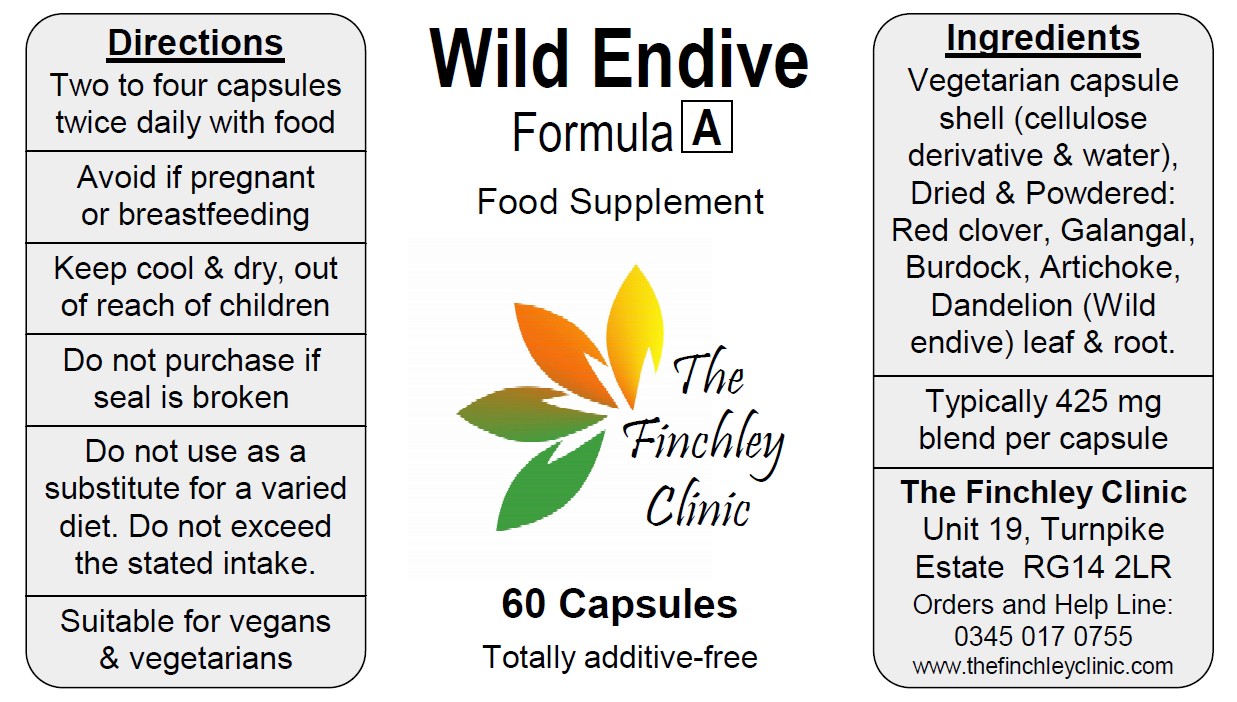 Directions

Two to four capsules twice daily with food

Avoid if pregnant or breastfeeding

Keep cool & dry, out of reach of children

Do not purchase if seal is broken

Do not use as a substitute for a varied diet. Do not exceed the stated intake.

Suitable for vegans & vegetarians

Wild Endive

Formula A

Food Supplement

The Finchley Clinic

60 Capsules

Totally additive-free

Ingredients

Vegetarian capsule shell (cellulose derivative & water), Dried & Powdered: Red clover, Galangal, Burdock, Artichoke, Dandelion (Wild endive) leaf & root.

Typically 425 mg blend per capsule

The Finchley Clinic
Unit 19, Turnpike Estate RG14 2LR
Orders and Help Line:
0345 017 0755
www.thefinchleyclinic.com